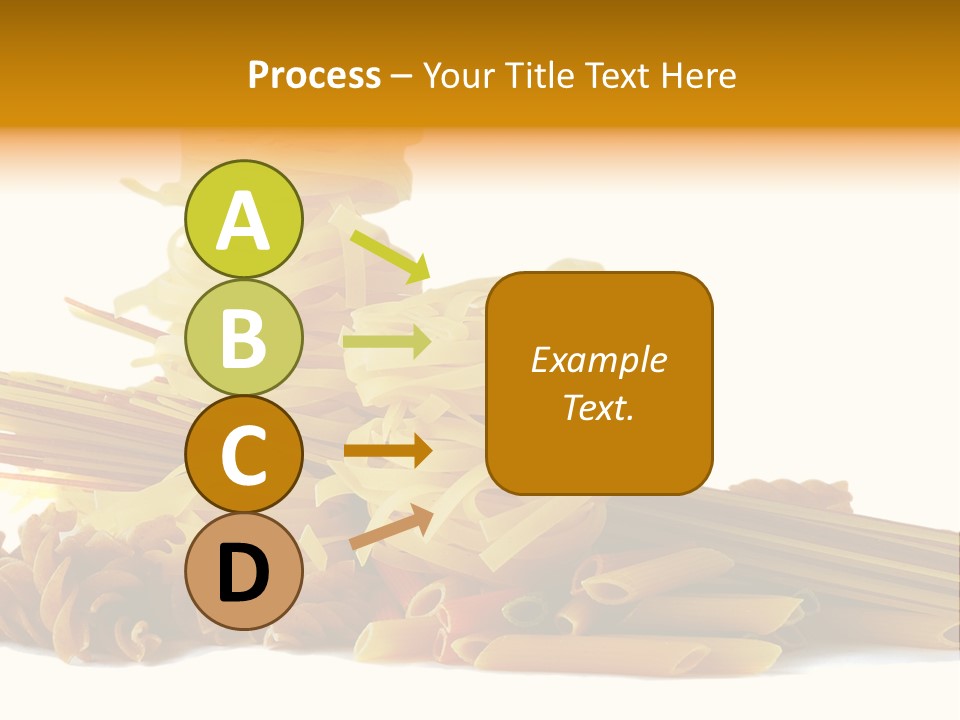 Process – Your Title Text Here

A

B

C

D

Example Text.